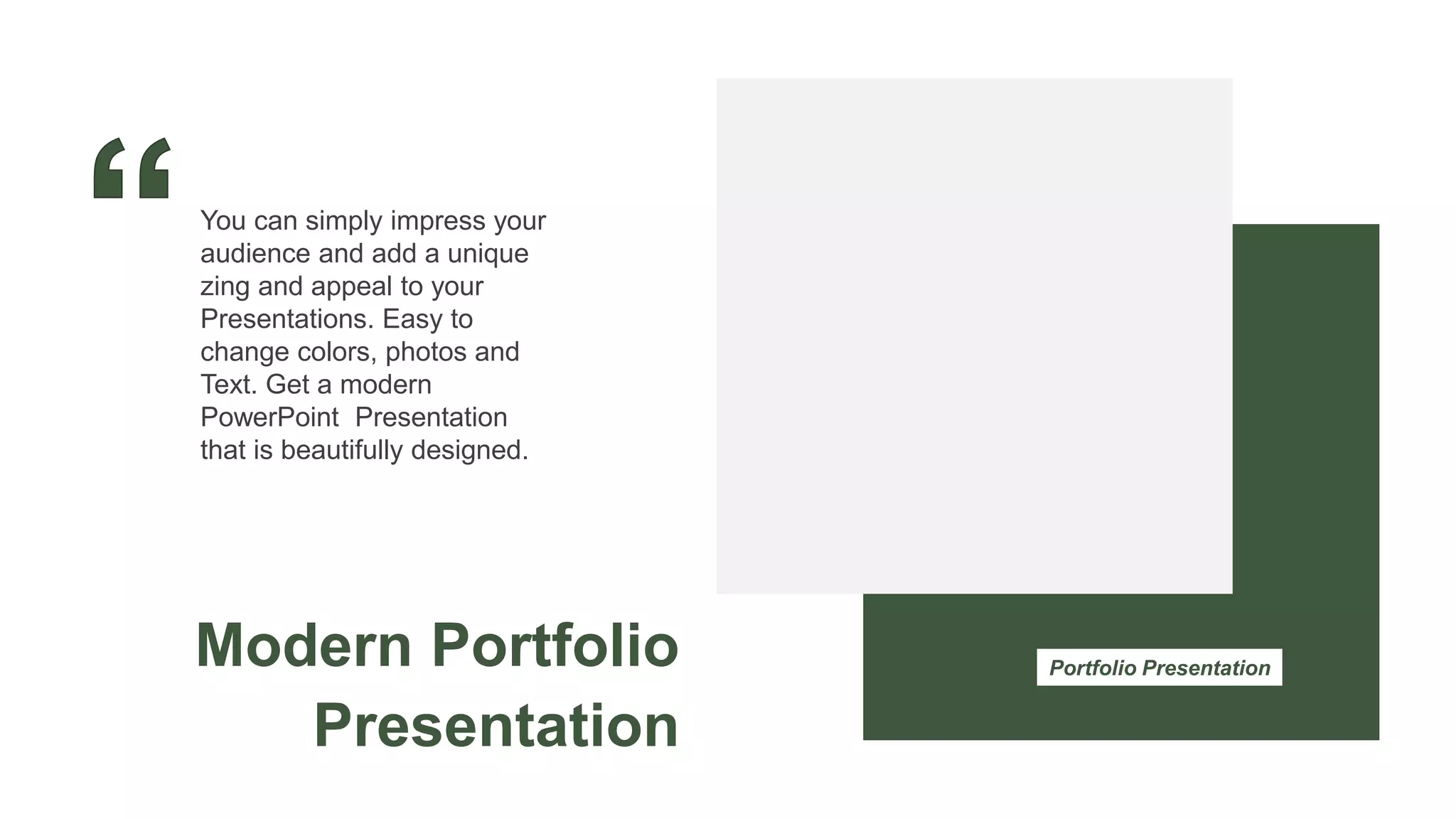 “

You can simply impress your audience and add a unique zing and appeal to your Presentations. Easy to change colors, photos and Text. Get a modern PowerPoint  Presentation that is beautifully designed.

Modern Portfolio Presentation

Portfolio Presentation